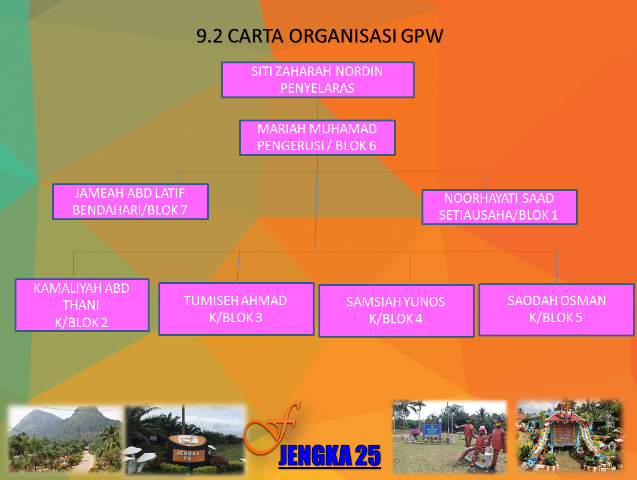 9.2 CARTA ORGANISASI GPW

SITI ZAHARAH NORDIN
PENYELARAS

MARIAH MUHAMAD
PENGERUSI / BLOK 6

JAMEAH ABD LATIF
BENDAHARI/BLOK 7

NOORHAYATI SAAD
SETIAUSAHA/BLOK 1

KAMALIYAH ABD THANI
K/BLOK 2

TUMISEH AHMAD
K/BLOK 3

SAMSIAH YUNOS
K/BLOK 4

SAODAH OSMAN
K/BLOK 5

JENGKA 25

JENGKA 25